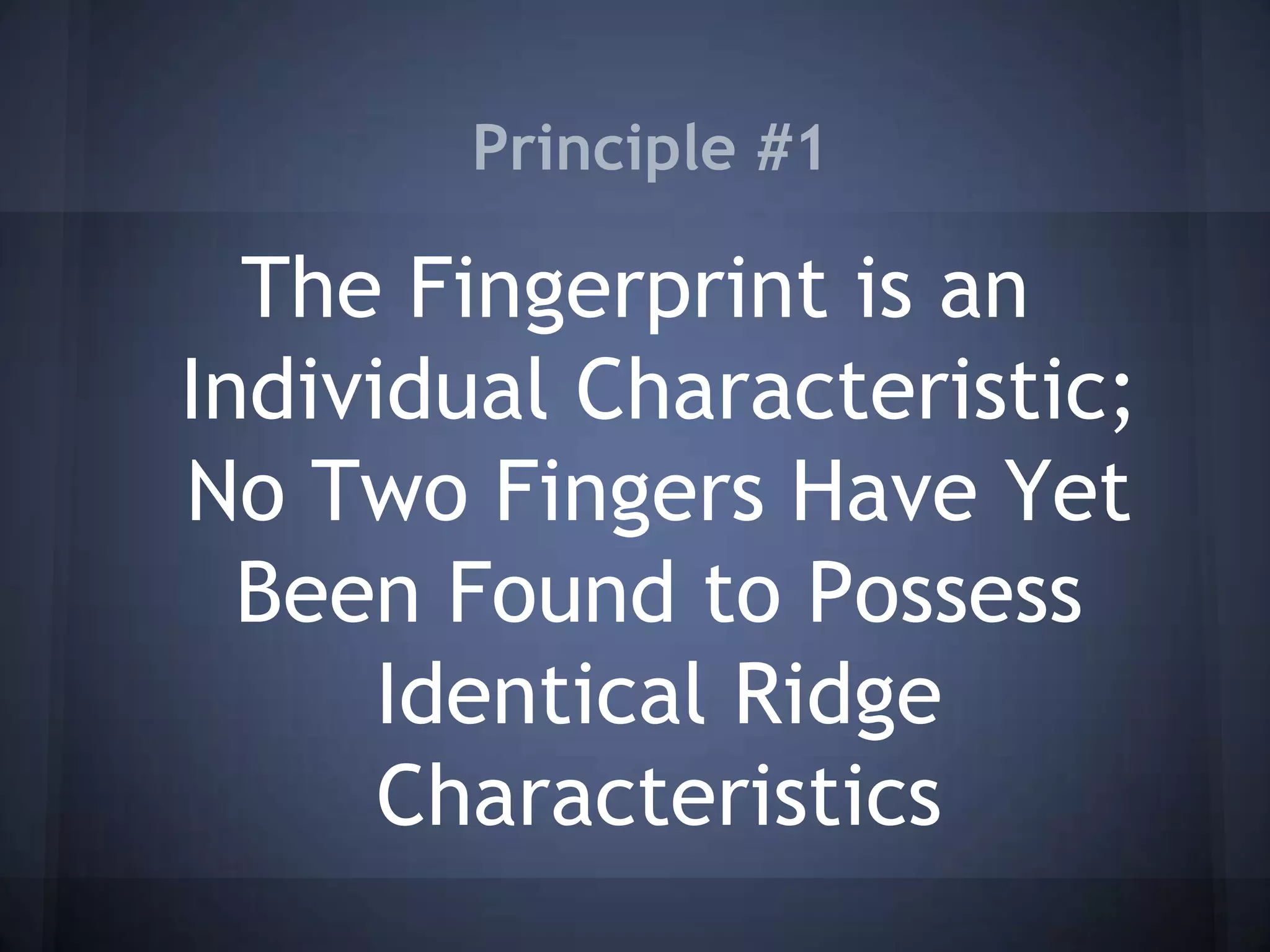 Principle #1

The Fingerprint is an Individual Characteristic; No Two Fingers Have Yet Been Found to Possess Identical Ridge Characteristics